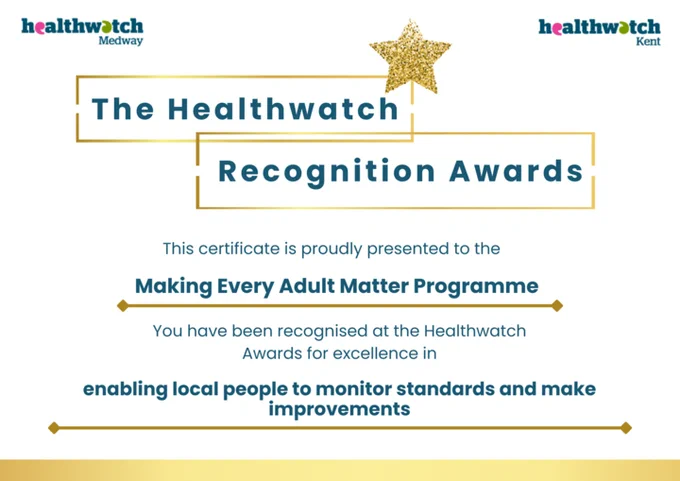 healthwatch Medway

healthwatch Kent

The Healthwatch

Recognition Awards

This certificate is proudly presented to the

Making Every Adult Matter Programme

You have been recognised at the Healthwatch Awards for excellence in

enabling local people to monitor standards and make improvements